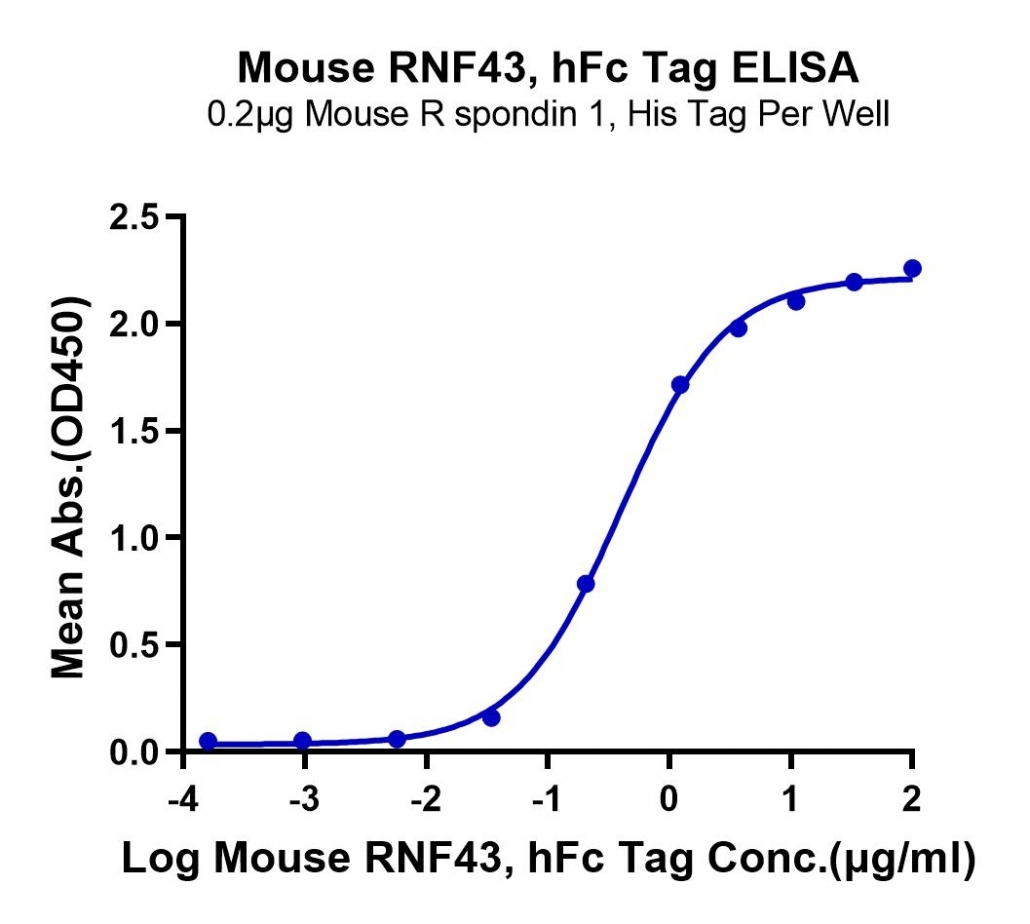 Mouse RNF43, hFc Tag ELISA
0.2μg Mouse R spondin 1, His Tag Per Well

Mean Abs.(OD450)

2.5
2.0
1.5
1.0
0.5
0.0

-4
-3
-2
-1
0
1
2

Log Mouse RNF43, hFc Tag Conc.(μg/ml)